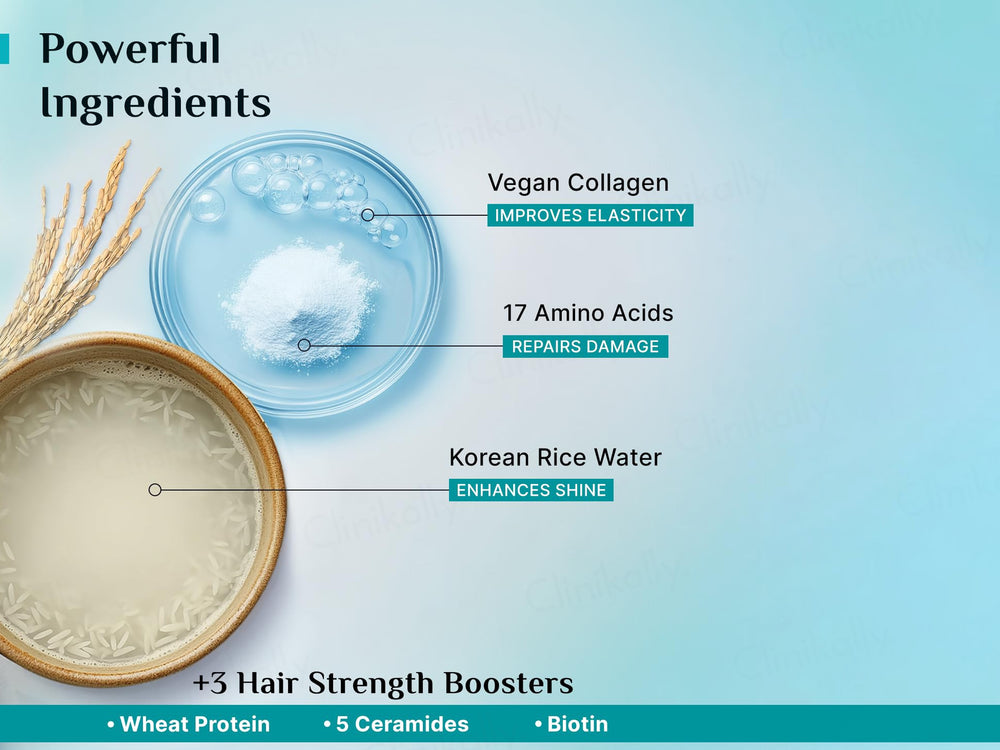 Powerful Ingredients

Vegan Collagen
IMPROVES ELASTICITY

17 Amino Acids
REPAIRS DAMAGE

Korean Rice Water
ENHANCES SHINE

+3 Hair Strength Boosters

• Wheat Protein • 5 Ceramides • Biotin

Clinikally